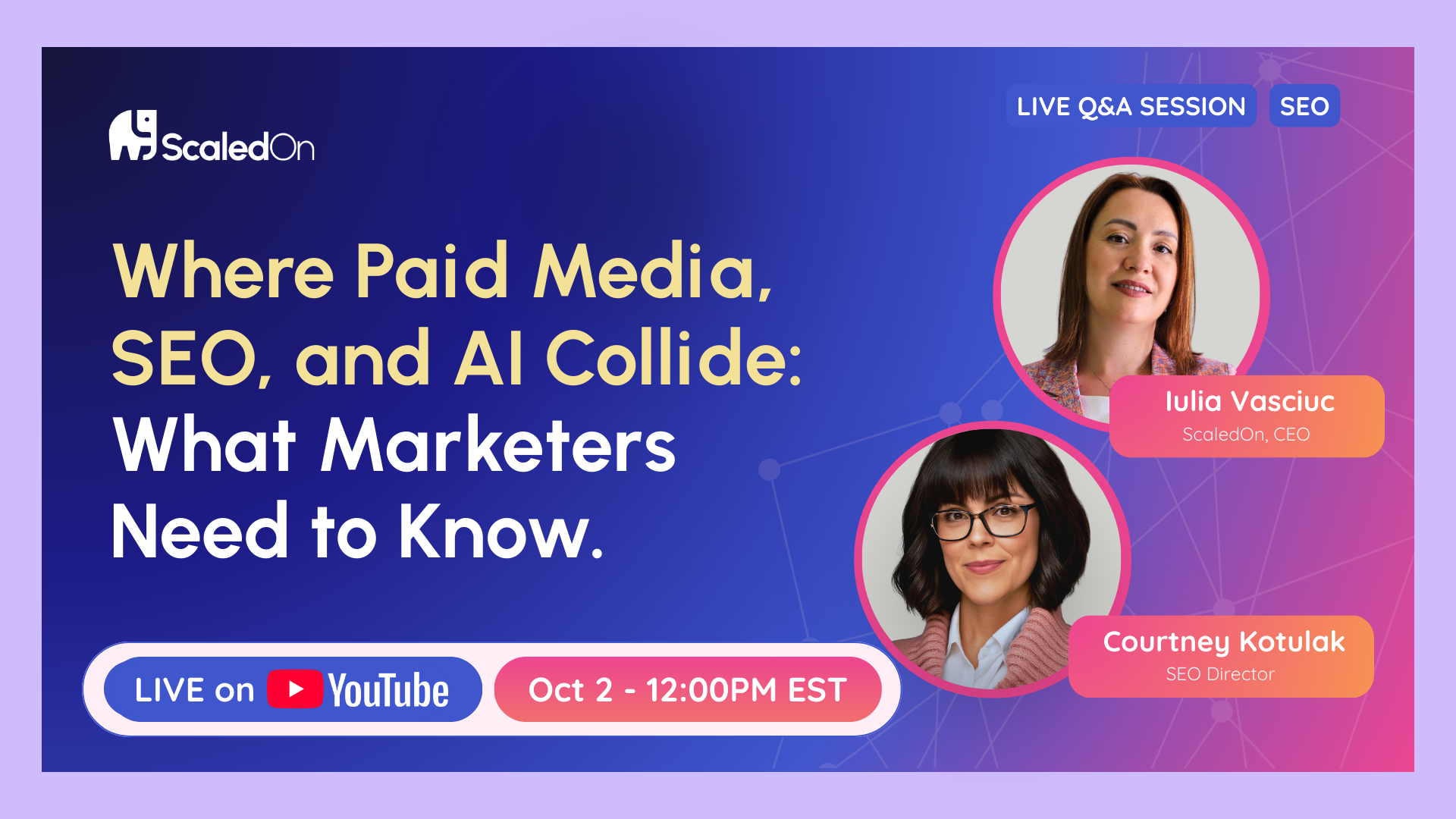 ScaledOn

LIVE Q&A SESSION SEO

Where Paid Media, SEO, and AI Collide: What Marketers Need to Know.

Iulia Vasciuc
ScaledOn, CEO

Courtney Kotulak
SEO Director

LIVE on YouTube

Oct 2 - 12:00PM EST